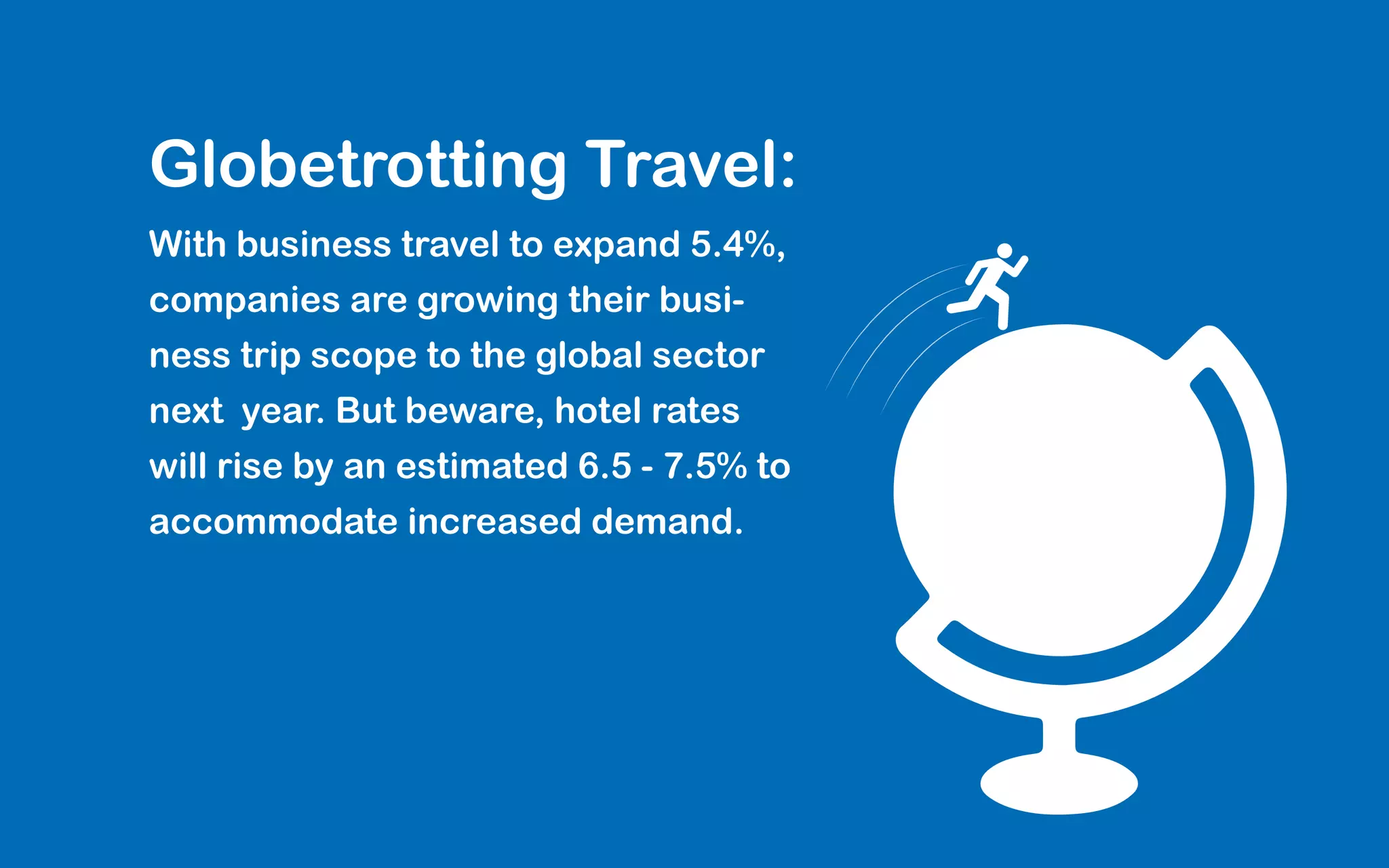 Globetrotting Travel:

With business travel to expand 5.4%, companies are growing their business trip scope to the global sector next  year. But beware, hotel rates will rise by an estimated 6.5 - 7.5% to accommodate increased demand.